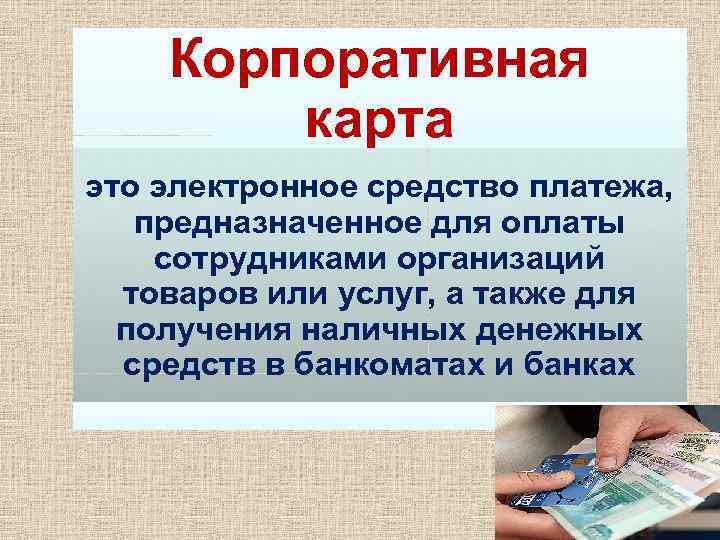 Корпоративная карта

это электронное средство платежа, предназначенное для оплаты сотрудниками организаций товаров или услуг, а также для получения наличных денежных средств в банкоматах и банках